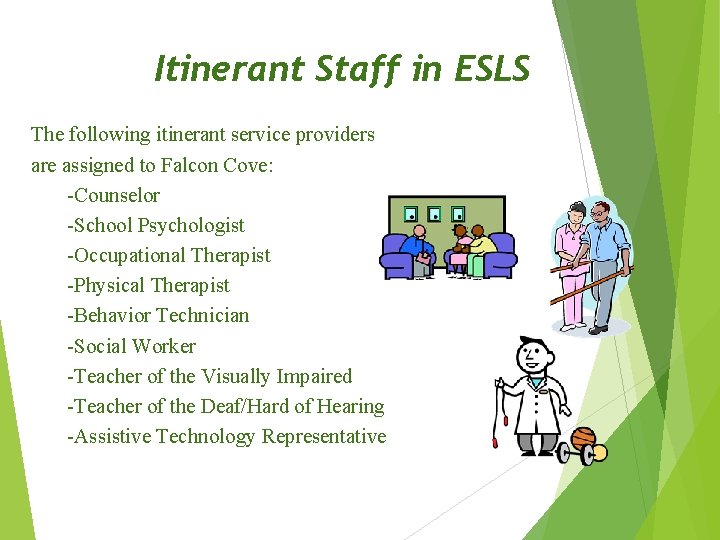 Itinerant Staff in ESLS

The following itinerant service providers are assigned to Falcon Cove:

-Counselor
-School Psychologist
-Occupational Therapist
-Physical Therapist
-Behavior Technician
-Social Worker
-Teacher of the Visually Impaired
-Teacher of the Deaf/Hard of Hearing
-Assistive Technology Representative